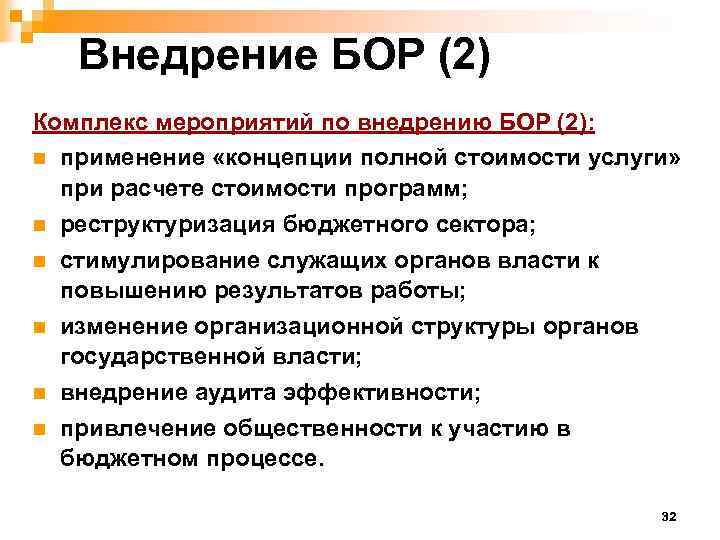 Внедрение БОР (2)

Комплекс мероприятий по внедрению БОР (2):

- применение «концепции полной стоимости услуги» при расчете стоимости программ;
- реструктуризация бюджетного сектора;
- стимулирование служащих органов власти к повышению результатов работы;
- изменение организационной структуры органов государственной власти;
- внедрение аудита эффективности;
- привлечение общественности к участию в бюджетном процессе.

32